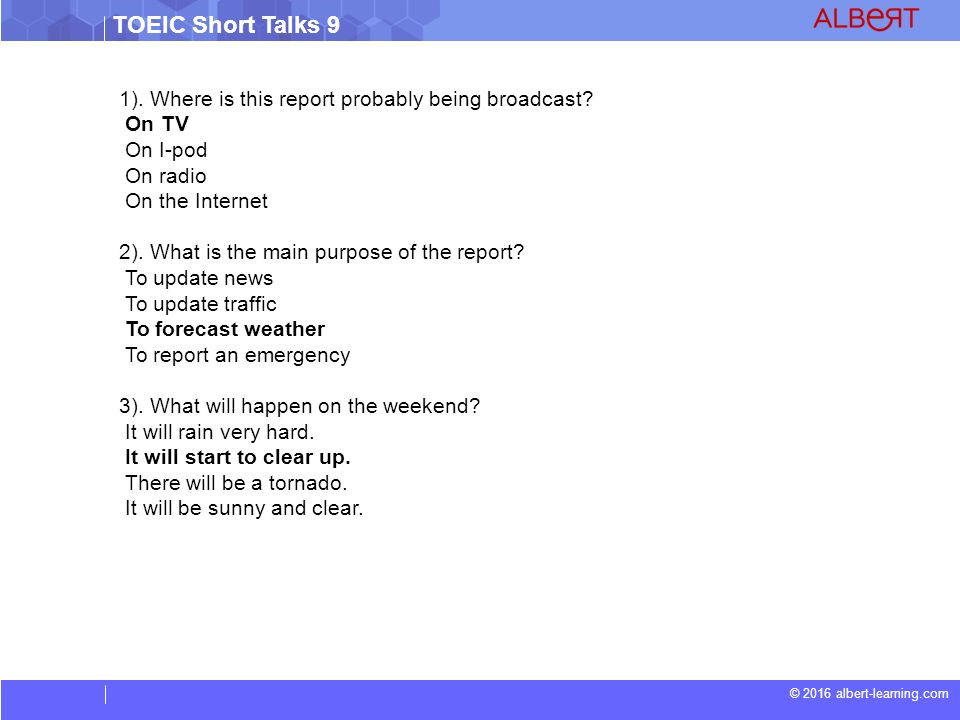 TOEIC Short Talks 9

ALBERT

1). Where is this report probably being broadcast?
On TV
On I-pod
On radio
On the Internet

2). What is the main purpose of the report?
To update news
To update traffic
To forecast weather
To report an emergency

3). What will happen on the weekend?
It will rain very hard.
It will start to clear up.
There will be a tornado.
It will be sunny and clear.

© 2016 albert-learning.com